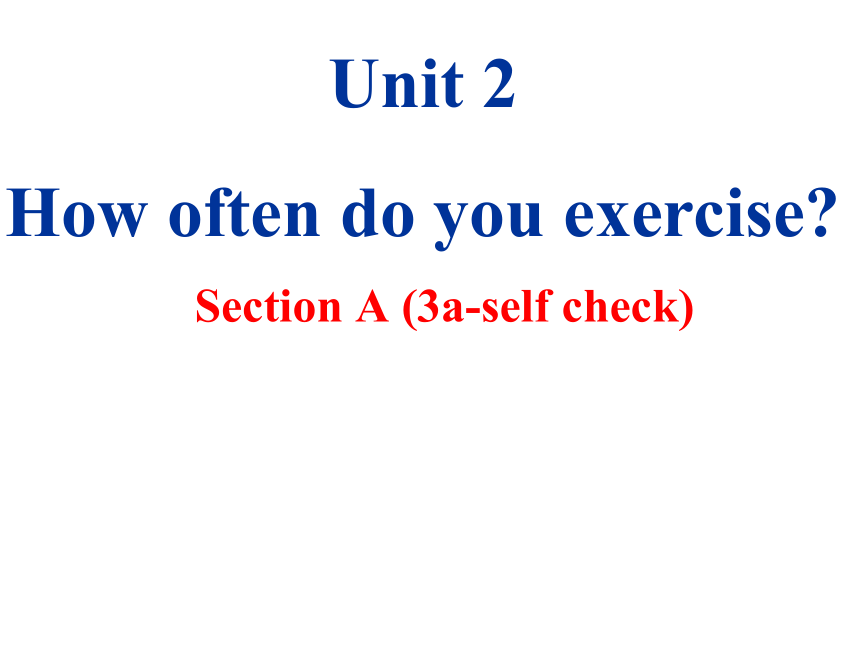 Unit 2

How often do you exercise?

Section A (3a-self check)